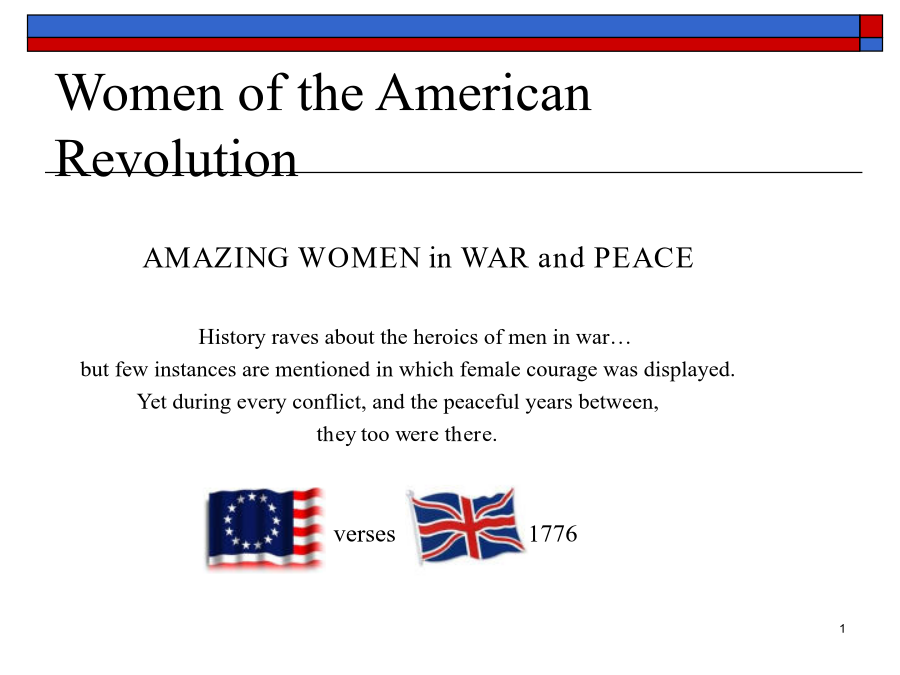 Women of the American Revolution

AMAZING WOMEN in WAR and PEACE

History raves about the heroics of men in war…
but few instances are mentioned in which female courage was displayed.
Yet during every conflict, and the peaceful years between,
they too were there.

verses 1776

1